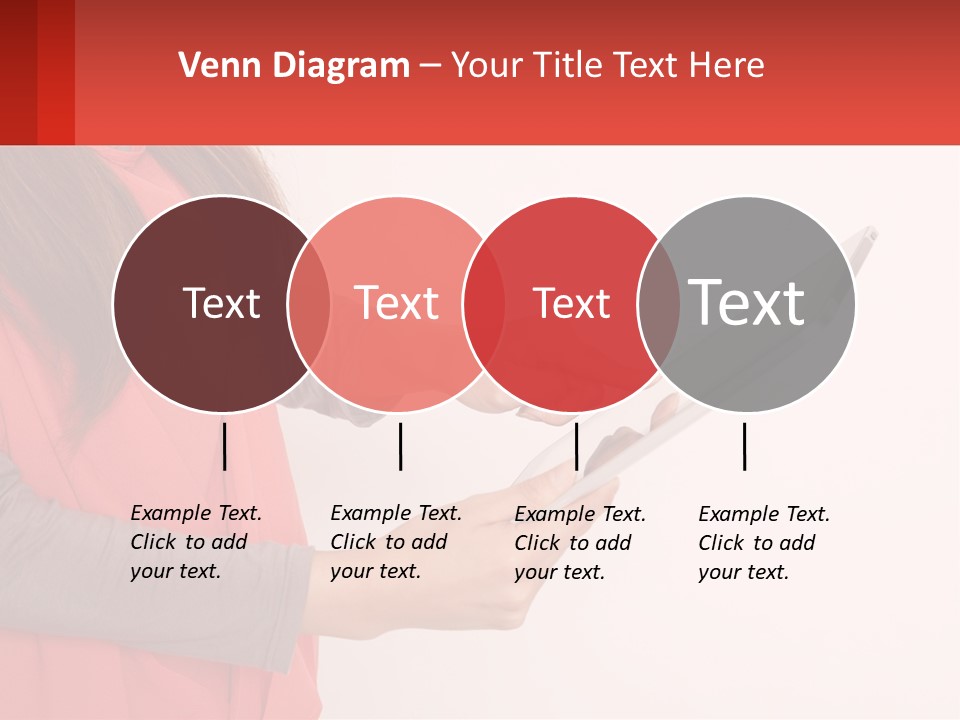 Venn Diagram – Your Title Text Here

Text

Text

Text

Text

Example Text. Click to add your text.

Example Text. Click to add your text.

Example Text. Click to add your text.

Example Text. Click to add your text.